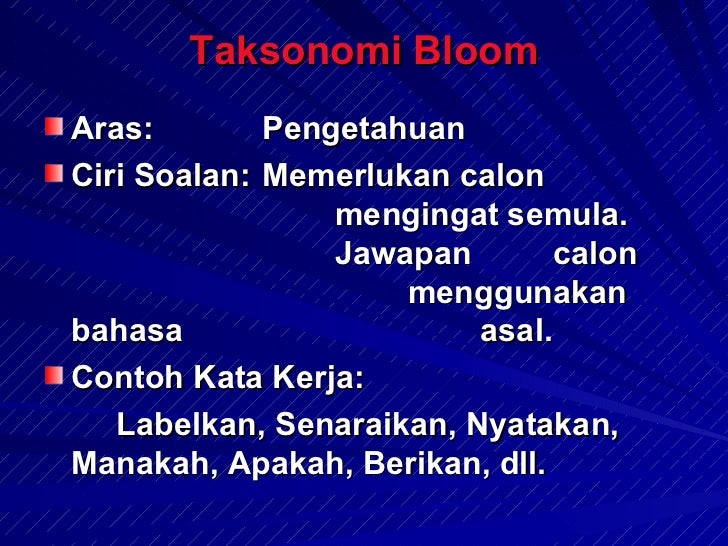 Taksonomi Bloom

Aras: Pengetahuan

Ciri Soalan: Memerlukan calon mengingat semula. Jawapan calon menggunakan bahasa asal.

Contoh Kata Kerja:

Labelkan, Senaraikan, Nyatakan, Manakah, Apakah, Berikan, dll.